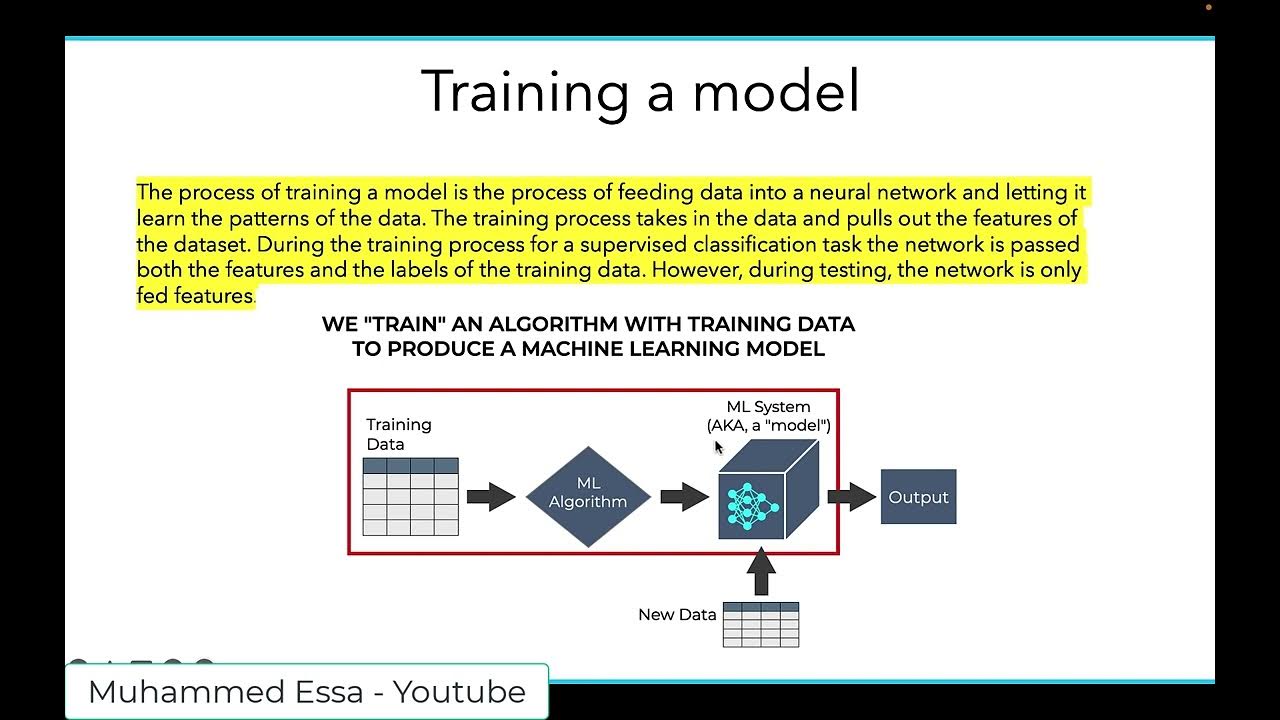 Training a model

The process of training a model is the process of feeding data into a neural network and letting it learn the patterns of the data. The training process takes in the data and pulls out the features of the dataset. During the training process for a supervised classification task the network is passed both the features and the labels of the training data. However, during testing, the network is only fed features.

WE "TRAIN" AN ALGORITHM WITH TRAINING DATA TO PRODUCE A MACHINE LEARNING MODEL

Training Data

ML Algorithm

ML System (AKA, a "model")

Output

New Data

Muhammed Essa - Youtube